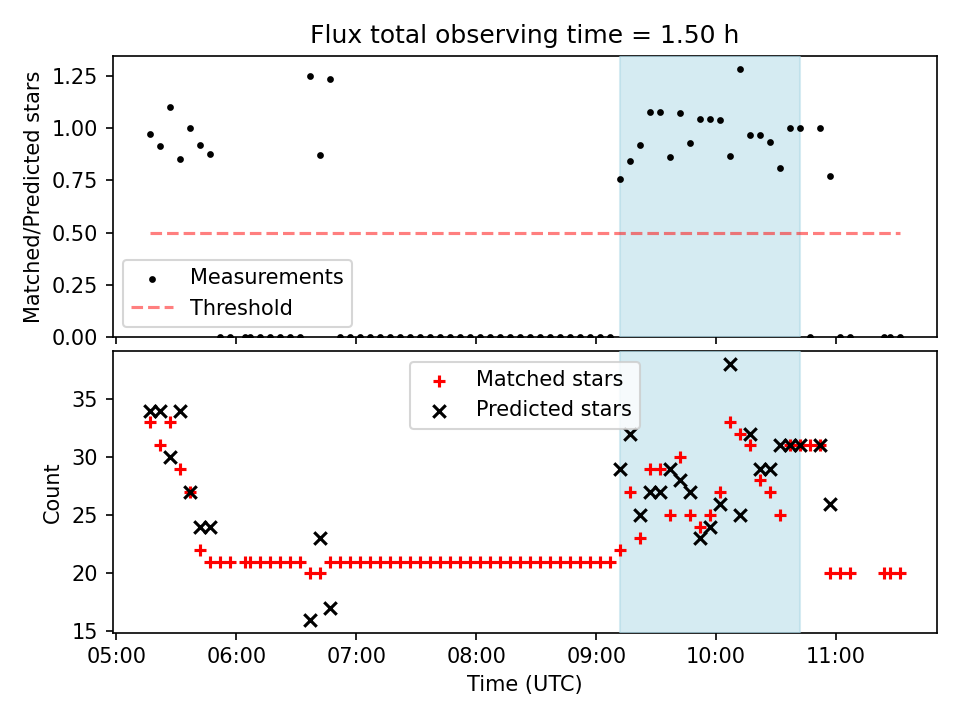 Flux total observing time = 1.50 h

Matched/Predicted stars

1.25
1.00
0.75
0.50
0.25
0.00

Measurements
Threshold

Count

35
30
25
20
15

Matched stars
Predicted stars

05:00 06:00 07:00 08:00 09:00 10:00 11:00

Time (UTC)